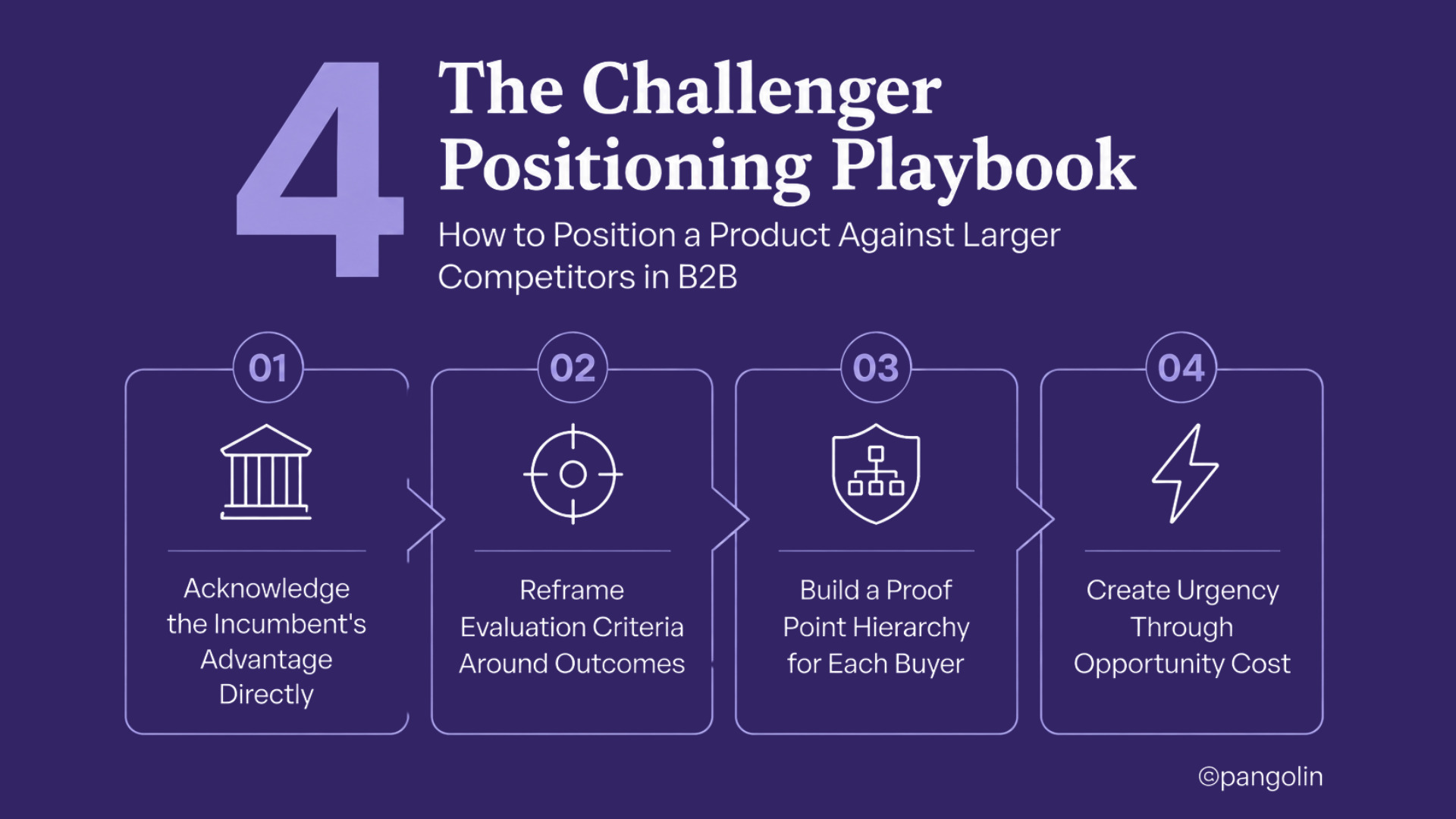 4

The Challenger Positioning Playbook

How to Position a Product Against Larger Competitors in B2B

01

Acknowledge the Incumbent's Advantage Directly

02

Reframe Evaluation Criteria Around Outcomes

03

Build a Proof Point Hierarchy for Each Buyer

04

Create Urgency Through Opportunity Cost

©pangolin